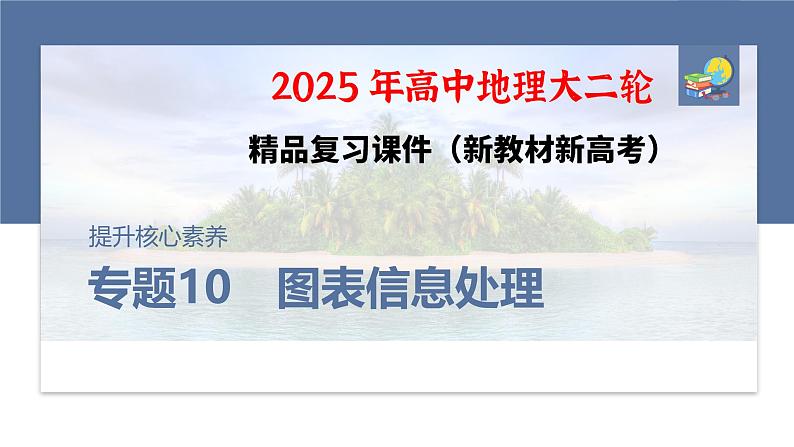 2025 年高中地理大二轮

精品复习课件（新教材新高考）

提升核心素养

专题10　图表信息处理